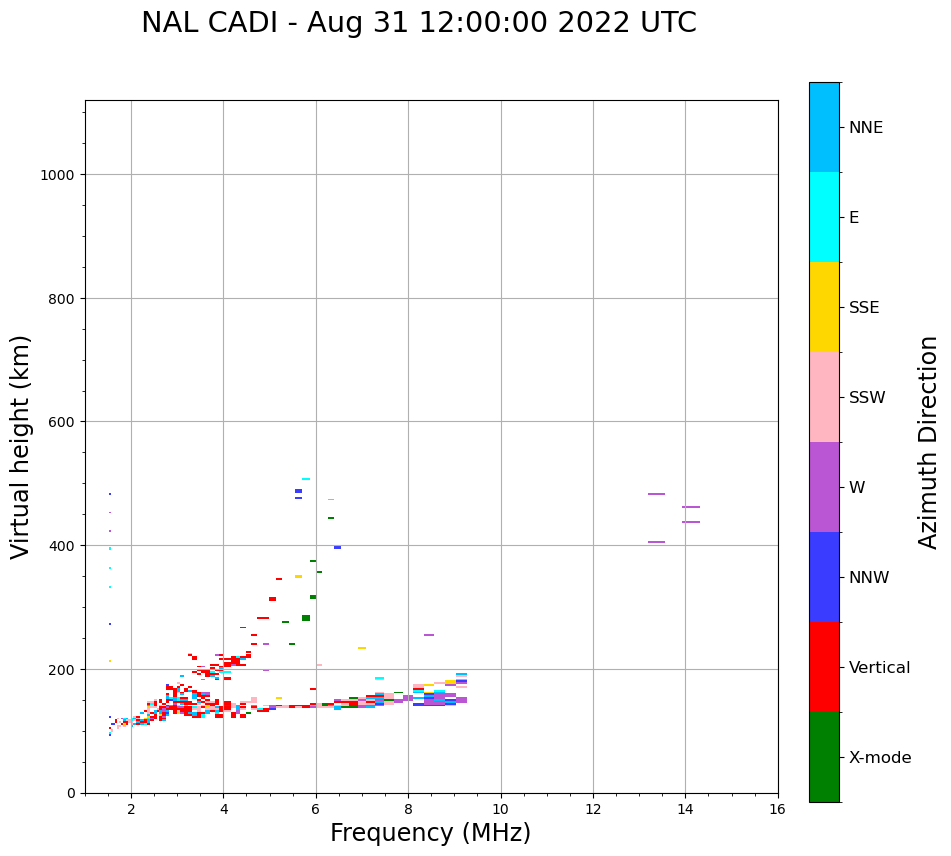 NAL CADI - Aug 31 12:00:00 2022 UTC

Virtual height (km)

1000
800
600
400
200
0

2
4
6
8
10
12
14
16

Frequency (MHz)

NNE
E
SSE
SSW
W
NNW
Vertical
X-mode

Azimuth Direction